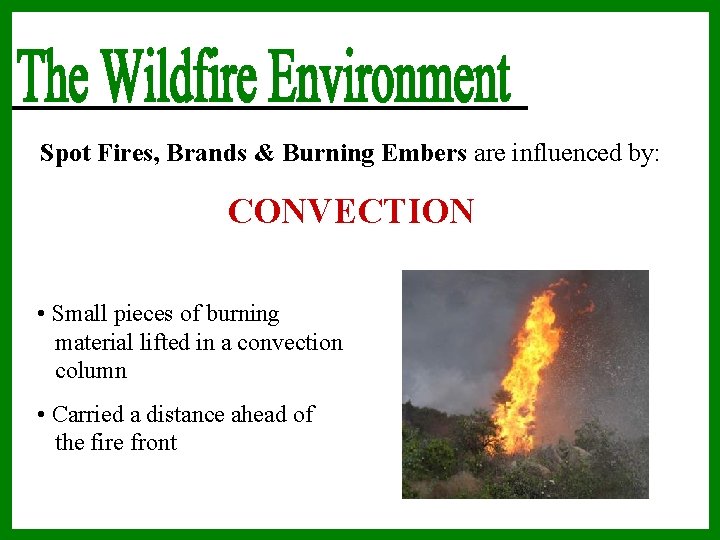 The Wildfire Environment

Spot Fires, Brands & Burning Embers are influenced by:

CONVECTION

• Small pieces of burning material lifted in a convection column

• Carried a distance ahead of the fire front